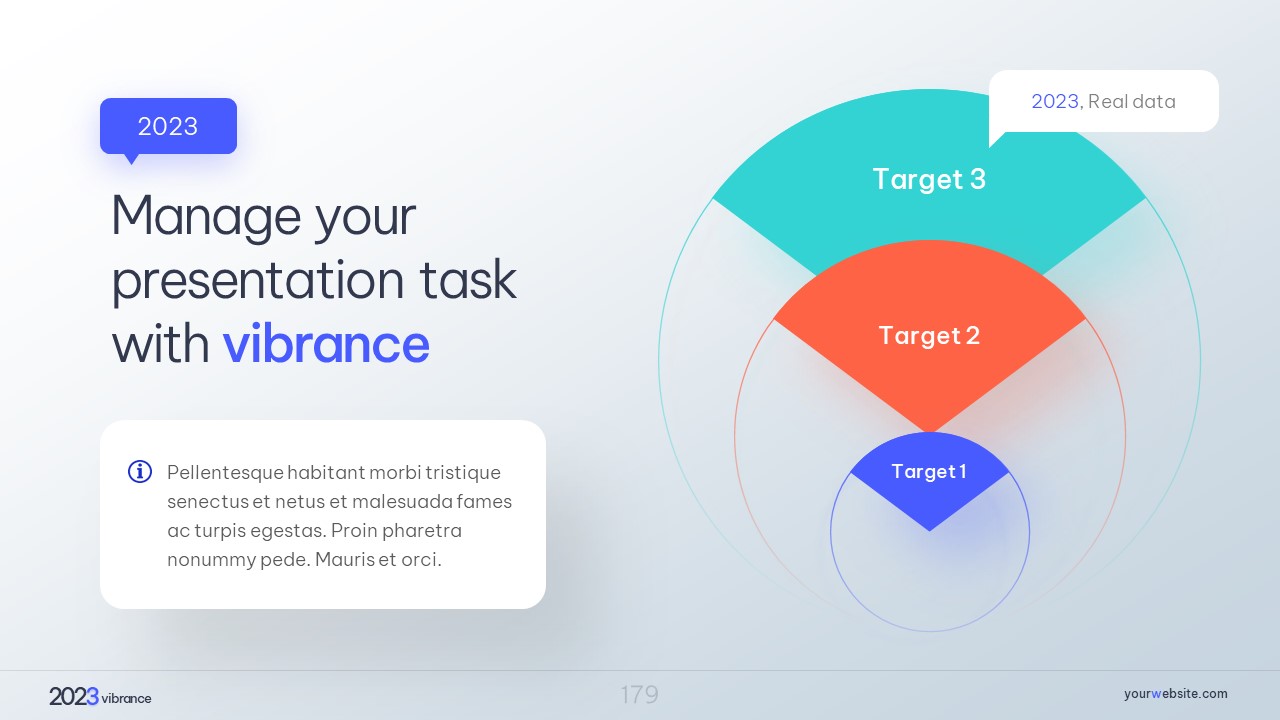 2023

Manage your presentation task with vibrance

Pellentesque habitant morbi tristique senectus et netus et malesuada fames ac turpis egestas. Proin pharetra nonummy pede. Mauris et orci.

2023, Real data

Target 3

Target 2

Target 1

2023 vibrance

179

yourwebsite.com